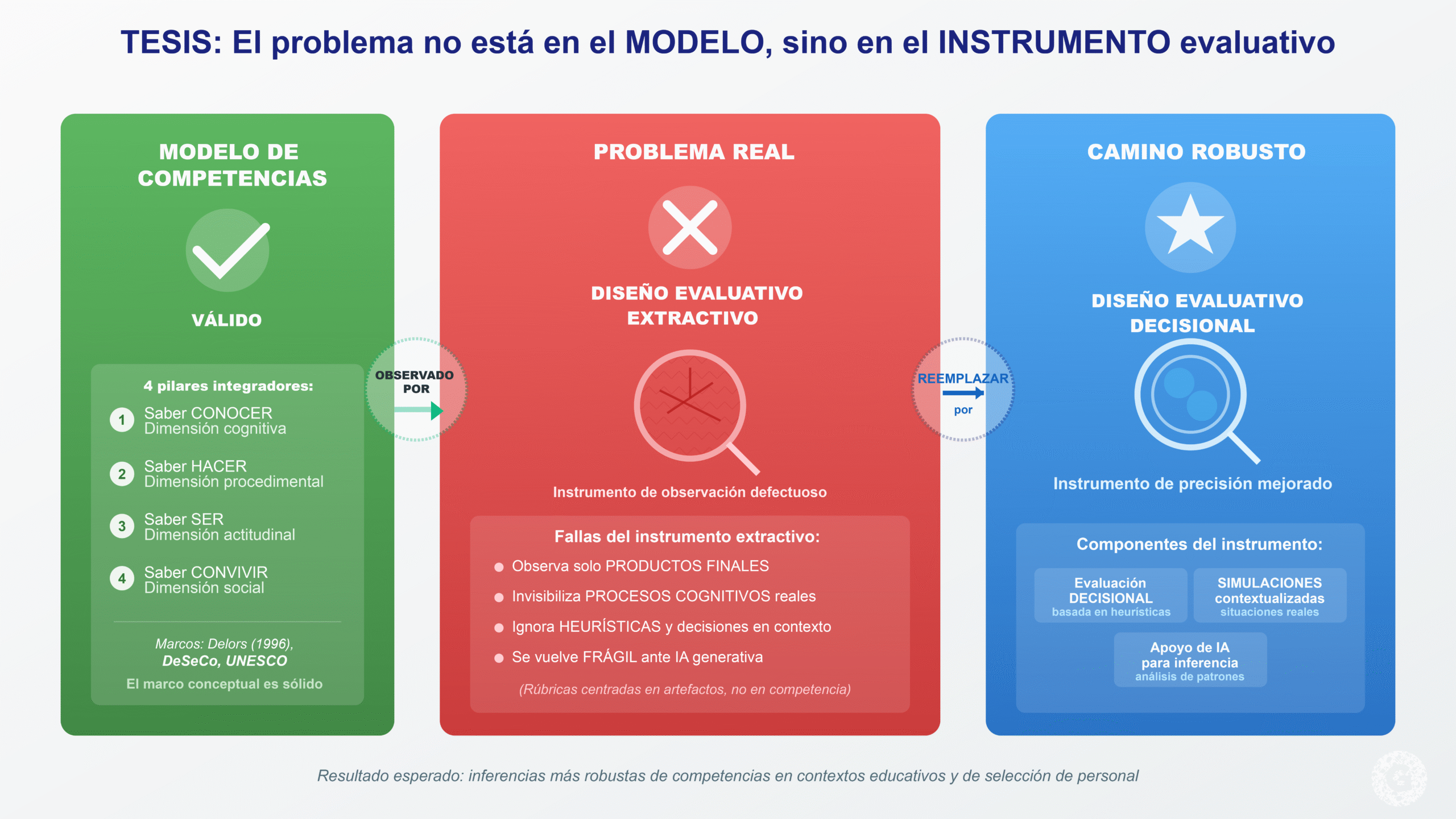 TESIS: El problema no está en el MODELO, sino en el INSTRUMENTO evaluativo

MODELO DE COMPETENCIAS

VÁLIDO

4 pilares integradores:

1 Saber CONOCER
Dimensión cognitiva

2 Saber HACER
Dimensión procedimental

3 Saber SER
Dimensión actitudinal

4 Saber CONVIVIR
Dimensión social

Marcos: Delors (1996), DeSeCo, UNESCO

El marco conceptual es sólido

OBSERVADO POR

PROBLEMA REAL

DISEÑO EVALUATIVO EXTRACTIVO

Instrumento de observación defectuoso

Fallas del instrumento extractivo:

Observa solo PRODUCTOS FINALES

Invisibiliza PROCESOS COGNITIVOS reales

Ignora HEURÍSTICAS y decisiones en contexto

Se vuelve FRÁGIL ante IA generativa

(Rúbricas centradas en artefactos, no en competencia)

REEMPLAZAR por

CAMINO ROBUSTO

DISEÑO EVALUATIVO DECISIONAL

Instrumento de precisión mejorado

Componentes del instrumento:

Evaluación DECISIONAL
basada en heurísticas

SIMULACIONES contextualizadas
situaciones reales

Apoyo de IA para inferencia
análisis de patrones

Resultado esperado: inferencias más robustas de competencias en contextos educativos y de selección de personal